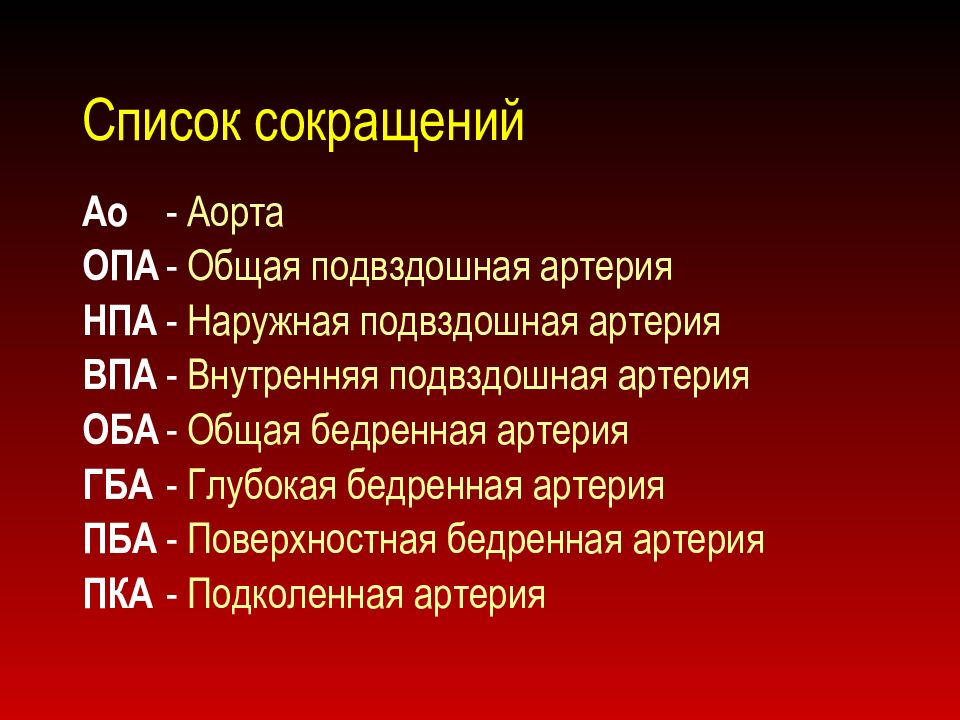 Список сокращений

Ао - Аорта
ОПА - Общая подвздошная артерия
НПА - Наружная подвздошная артерия
ВПА - Внутренняя подвздошная артерия
ОБА - Общая бедренная артерия
ГБА - Глубокая бедренная артерия
ПБА - Поверхностная бедренная артерия
ПКА - Подколенная артерия